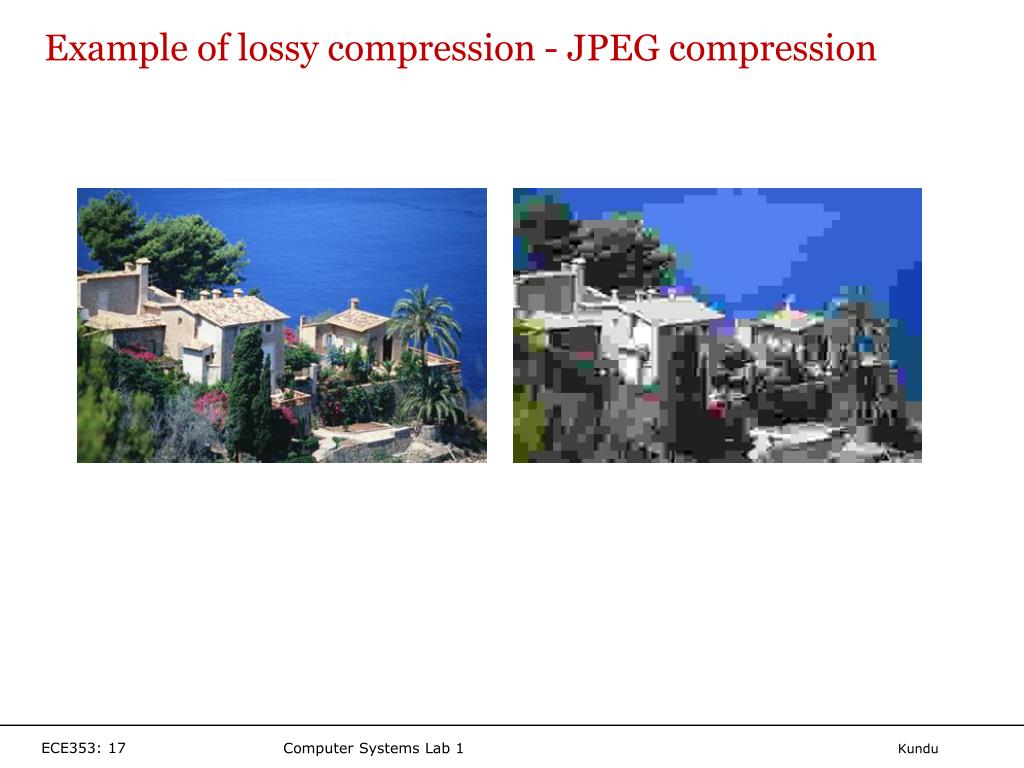 Example of lossy compression - JPEG compression

ECE353: 17

Computer Systems Lab 1

Kundu